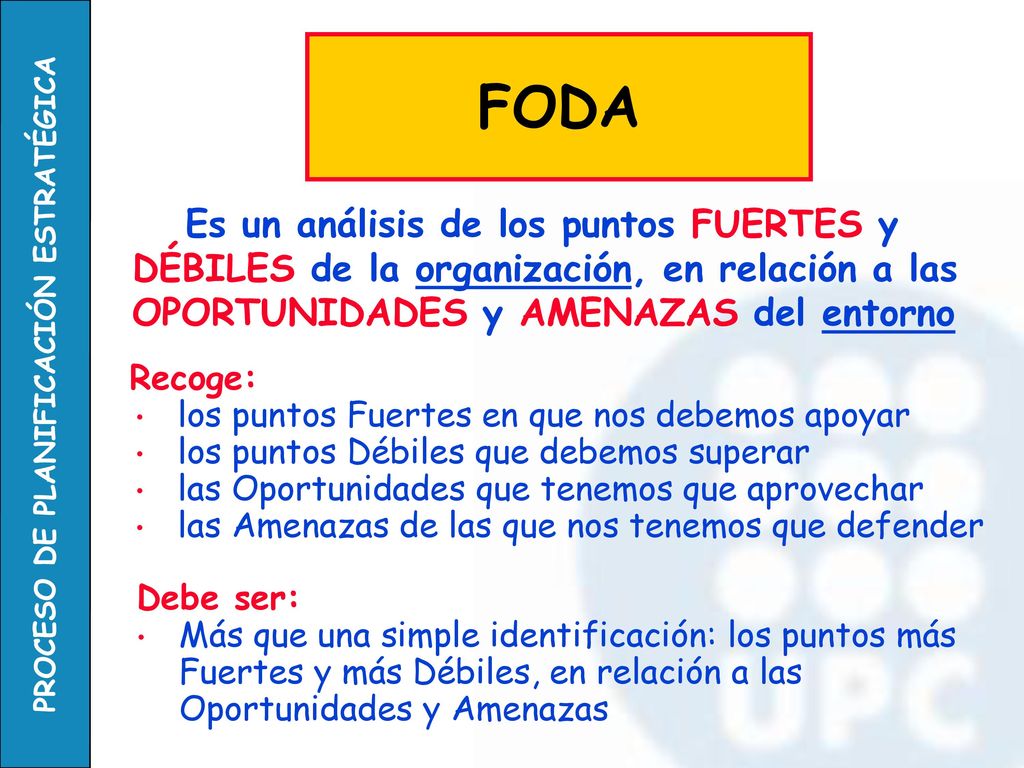 PROCESO DE PLANIFICACIÓN ESTRATÉGICA

FODA

Es un análisis de los puntos FUERTES y DÉBILES de la organización, en relación a las OPORTUNIDADES y AMENAZAS del entorno

Recoge:
• los puntos Fuertes en que nos debemos apoyar
• los puntos Débiles que debemos superar
• las Oportunidades que tenemos que aprovechar
• las Amenazas de las que nos tenemos que defender

Debe ser:
• Más que una simple identificación: los puntos más Fuertes y más Débiles, en relación a las Oportunidades y Amenazas

UPC